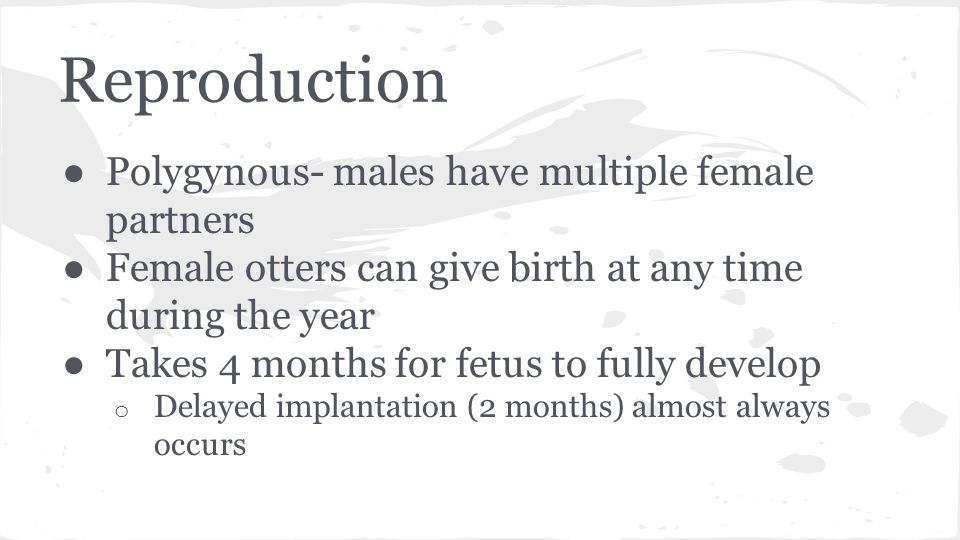 Reproduction

● Polygynous- males have multiple female partners
● Female otters can give birth at any time during the year
● Takes 4 months for fetus to fully develop
  ○ Delayed implantation (2 months) almost always occurs